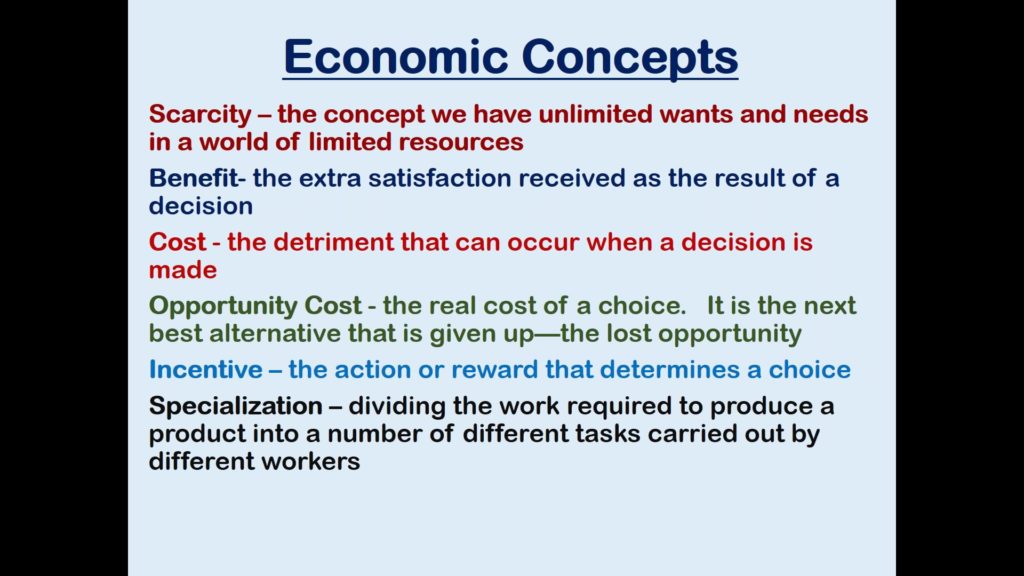 Economic Concepts

Scarcity – the concept we have unlimited wants and needs in a world of limited resources

Benefit- the extra satisfaction received as the result of a decision

Cost - the detriment that can occur when a decision is made

Opportunity Cost - the real cost of a choice. It is the next best alternative that is given up—the lost opportunity

Incentive – the action or reward that determines a choice

Specialization – dividing the work required to produce a product into a number of different tasks carried out by different workers